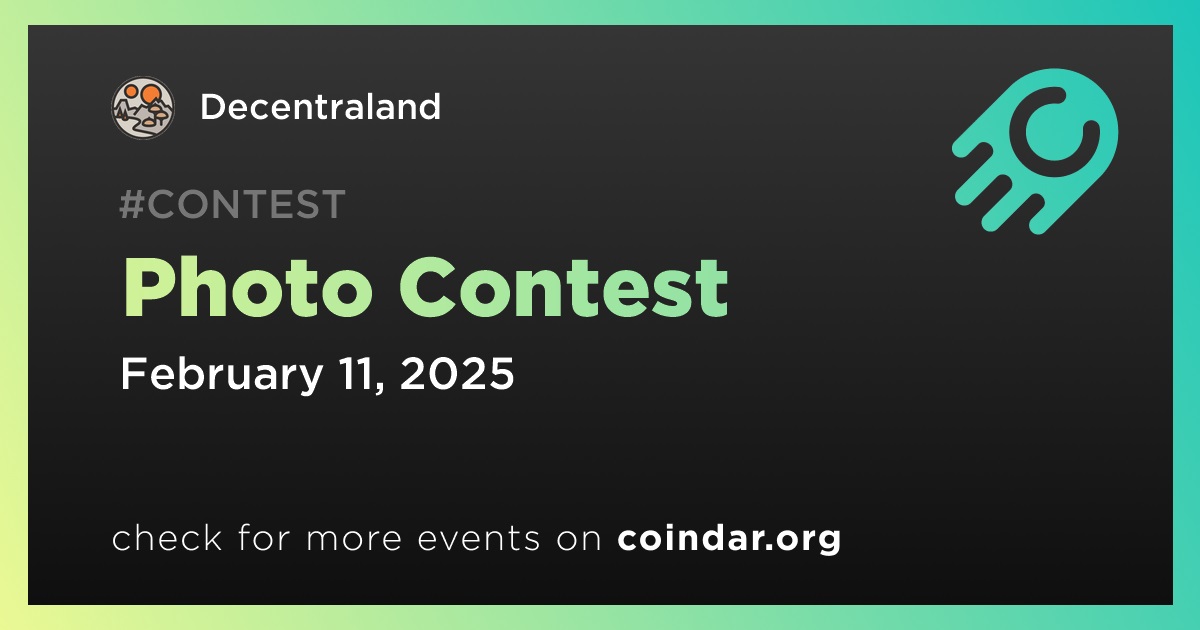 Decentraland

#CONTEST

Photo Contest

February 11, 2025

check for more events on coindar.org